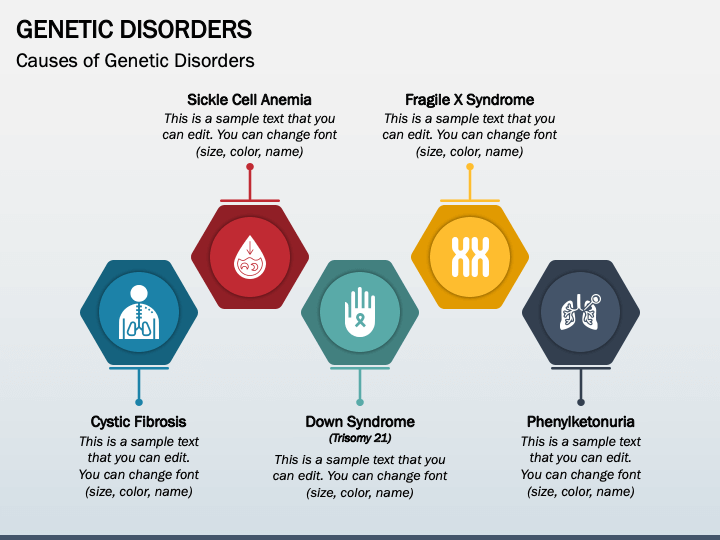 GENETIC DISORDERS

Causes of Genetic Disorders

Sickle Cell Anemia
This is a sample text that you can edit. You can change font (size, color, name)

Fragile X Syndrome
This is a sample text that you can edit. You can change font (size, color, name)

Cystic Fibrosis
This is a sample text that you can edit. You can change font (size, color, name)

Down Syndrome
(Trisomy 21)
This is a sample text that you can edit. You can change font (size, color, name)

Phenylketonuria
This is a sample text that you can edit. You can change font (size, color, name)